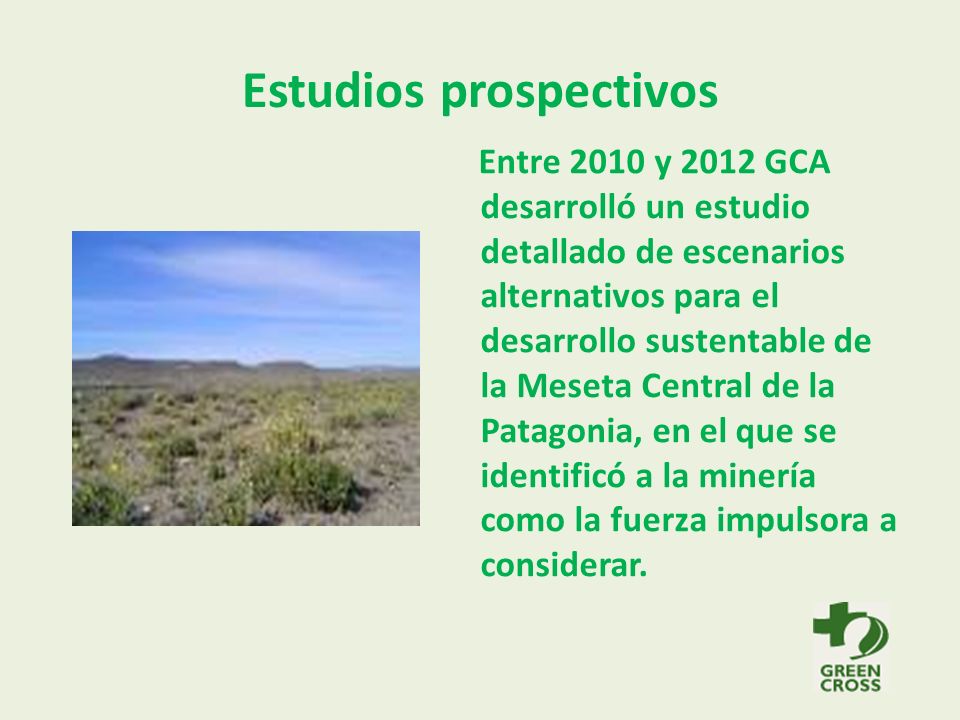 Estudios prospectivos

Entre 2010 y 2012 GCA desarrolló un estudio detallado de escenarios alternativos para el desarrollo sustentable de la Meseta Central de la Patagonia, en el que se identificó a la minería como la fuerza impulsora a considerar.

GREEN CROSS